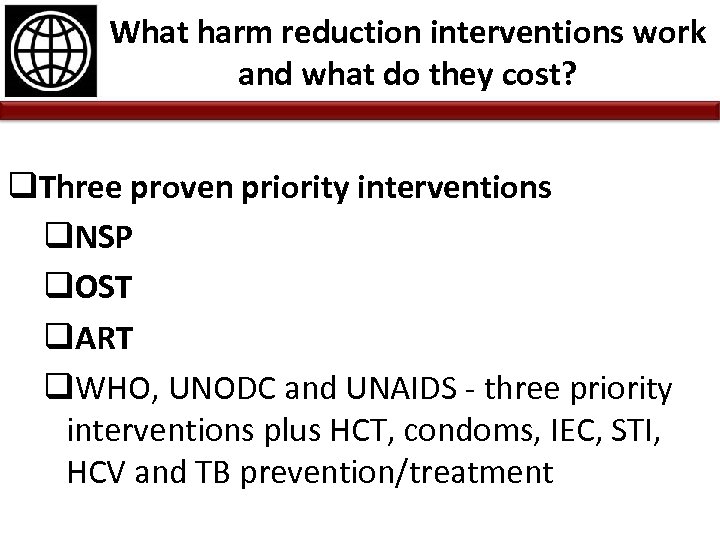 What harm reduction interventions work and what do they cost?

❑Three proven priority interventions

❑NSP

❑OST

❑ART

❑WHO, UNODC and UNAIDS - three priority interventions plus HCT, condoms, IEC, STI, HCV and TB prevention/treatment